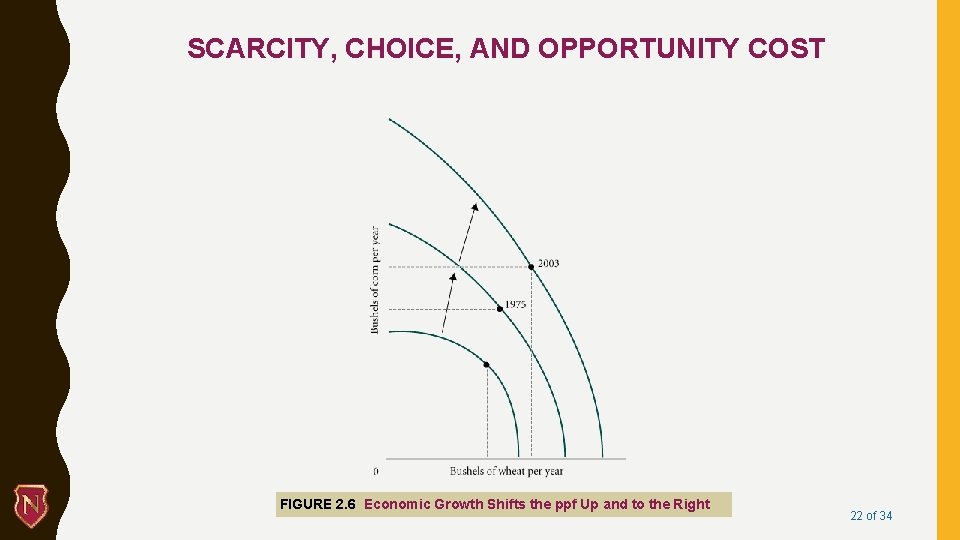 SCARCITY, CHOICE, AND OPPORTUNITY COST

Bushels of corn per year

2003

1975

0

Bushels of wheat per year

FIGURE 2.6 Economic Growth Shifts the ppf Up and to the Right

N

22 of 34